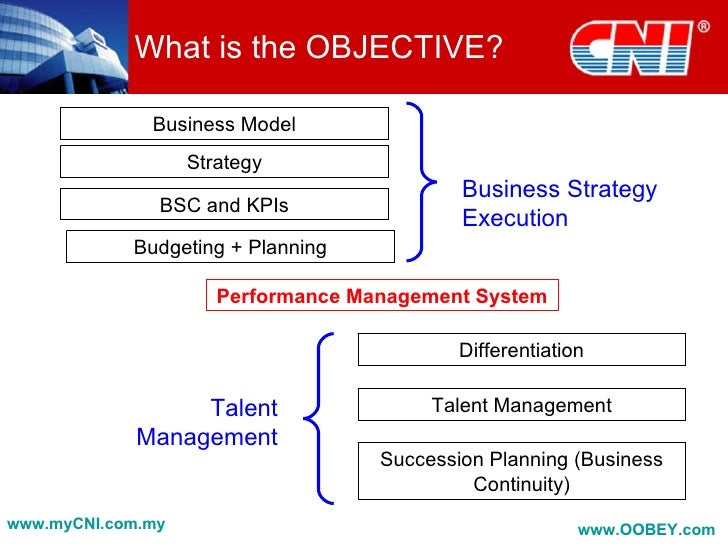 What is the OBJECTIVE?

CNI®

Business Model

Strategy

BSC and KPIs

Budgeting + Planning

Business Strategy Execution

Performance Management System

Talent Management

Differentiation

Talent Management

Succession Planning (Business Continuity)

www.myCNI.com.my

www.OOBEY.com